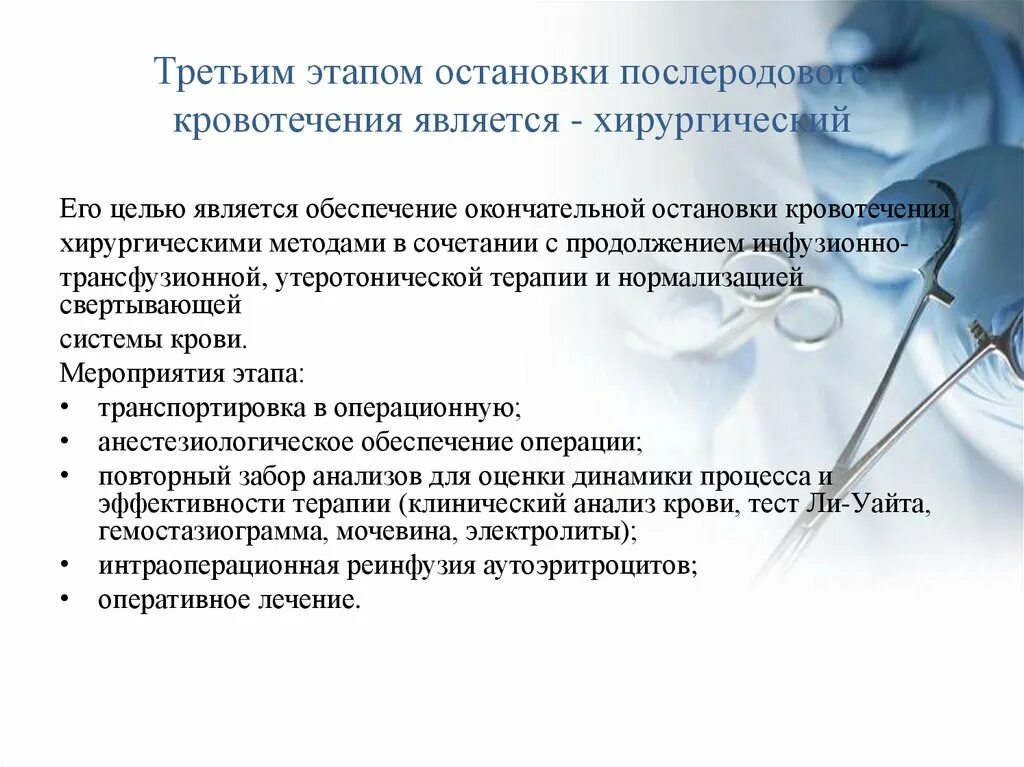 Третьим этапом остановки послеродового кровотечения является - хирургический

Его целью является обеспечение окончательной остановки кровотечения хирургическими методами в сочетании с продолжением инфузионно-трансфузионной, утеротонической терапии и нормализацией свертывающей системы крови.

Мероприятия этапа:
• транспортировка в операционную;
• анестезиологическое обеспечение операции;
• повторный забор анализов для оценки динамики процесса и эффективности терапии (клинический анализ крови, тест Ли-Уайта, гемостазиограмма, мочевина, электролиты);
• интраоперационная реинфузия аутоэритроцитов;
• оперативное лечение.